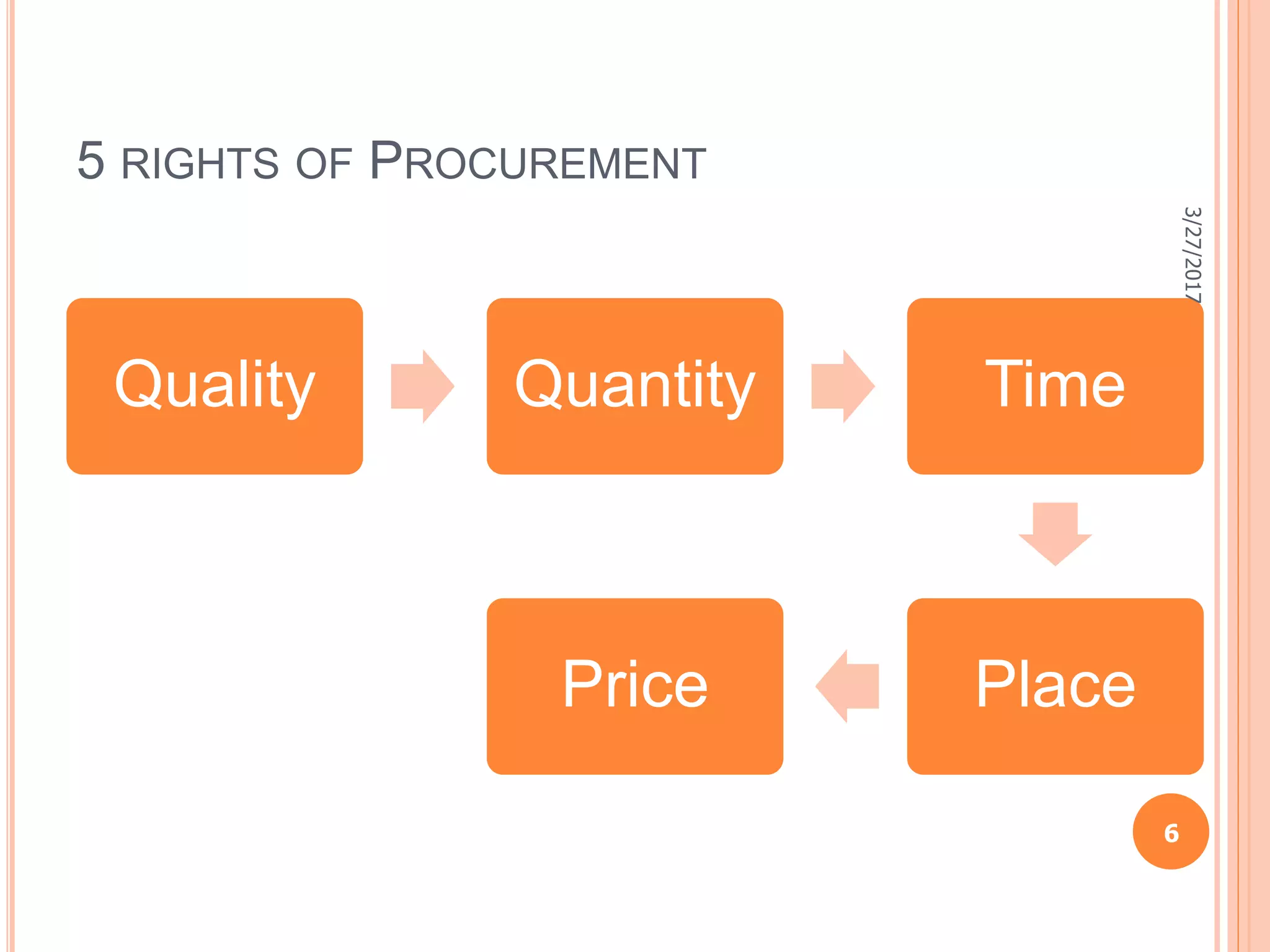 5 RIGHTS OF PROCUREMENT

3/27/2017

Quality

Quantity

Time

Place

Price

6